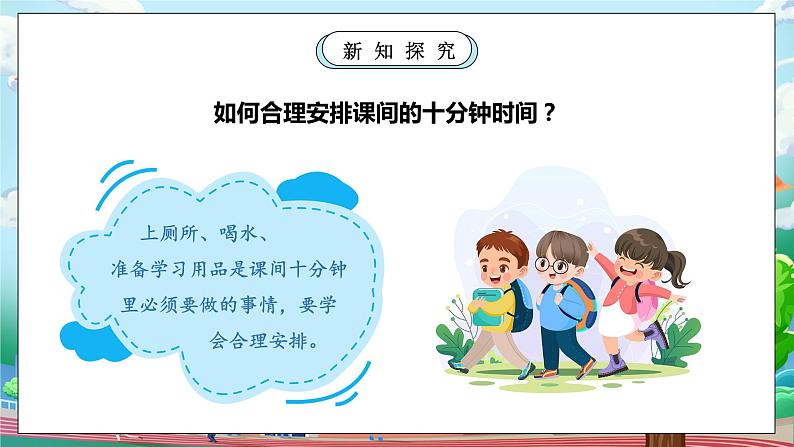 新知探究

如何合理安排课间的十分钟时间？

上厕所、喝水、准备学习用品是课间十分钟里必须要做的事情，要学会合理安排。